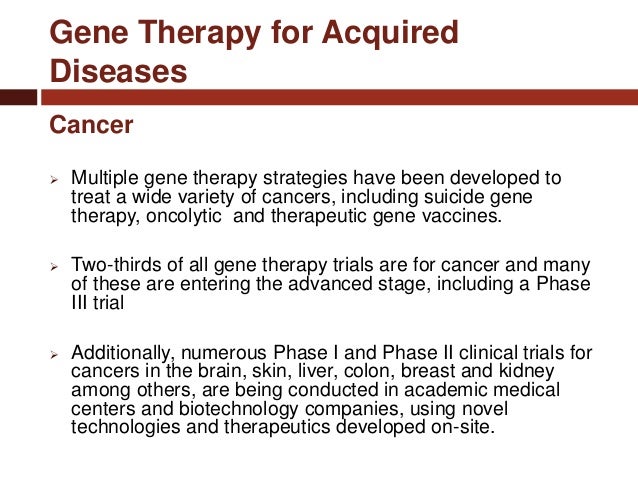 Gene Therapy for Acquired Diseases

Cancer

➢ Multiple gene therapy strategies have been developed to treat a wide variety of cancers, including suicide gene therapy, oncolytic  and therapeutic gene vaccines.

➢ Two-thirds of all gene therapy trials are for cancer and many of these are entering the advanced stage, including a Phase III trial

➢ Additionally, numerous Phase I and Phase II clinical trials for cancers in the brain, skin, liver, colon, breast and kidney among others, are being conducted in academic medical centers and biotechnology companies, using novel technologies and therapeutics developed on-site.